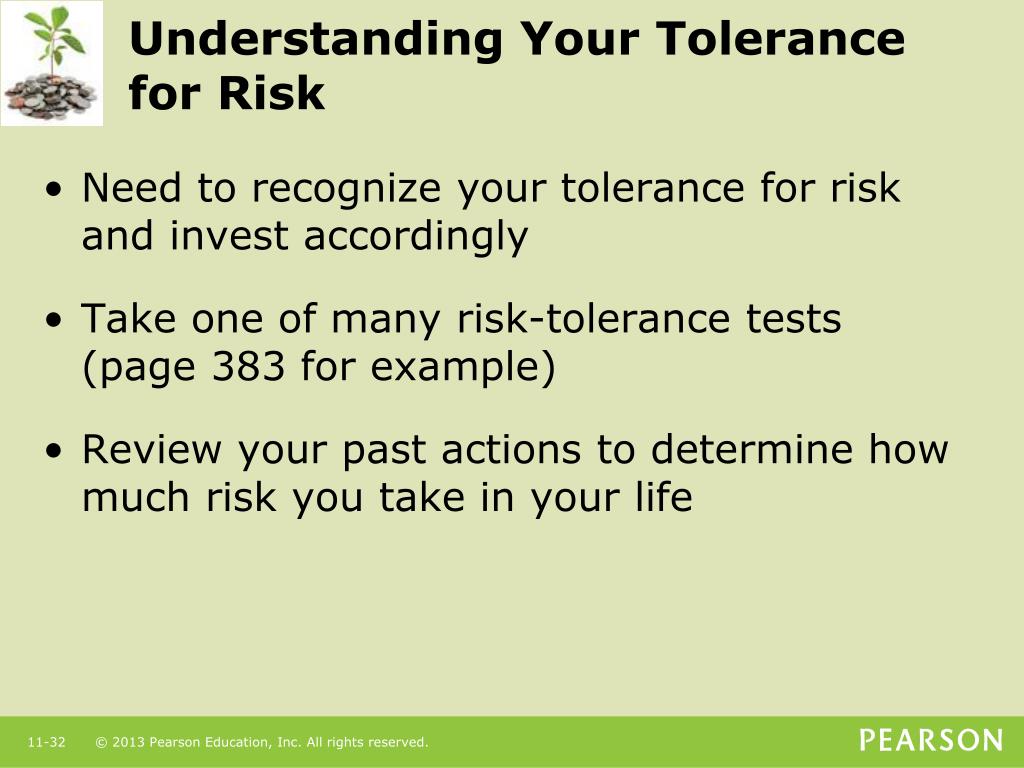 Understanding Your Tolerance for Risk

• Need to recognize your tolerance for risk and invest accordingly

• Take one of many risk-tolerance tests (page 383 for example)

• Review your past actions to determine how much risk you take in your life

11-32 © 2013 Pearson Education, Inc. All rights reserved.

PEARSON